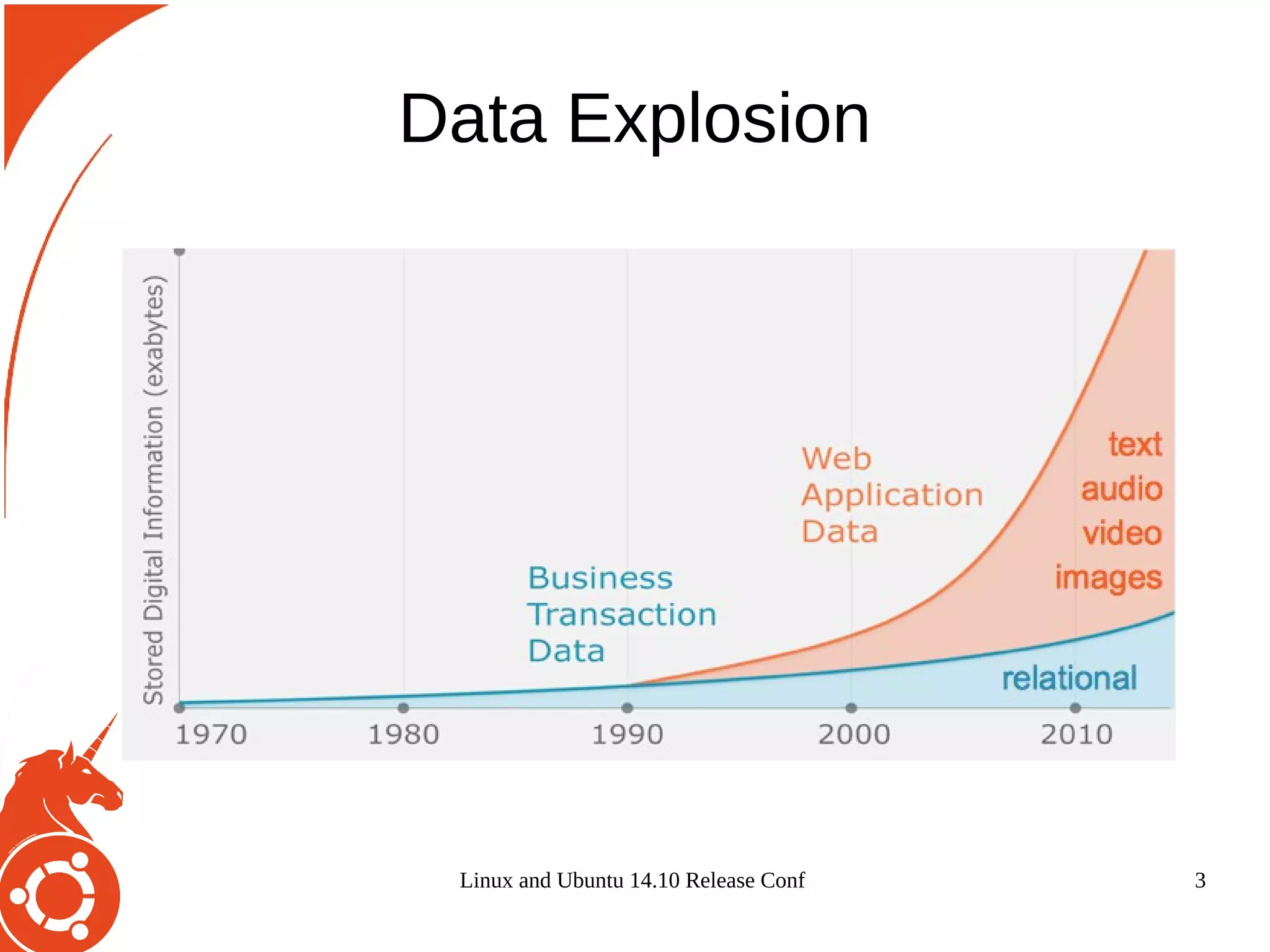 Data Explosion

Stored Digital Information (exabytes)

Web Application Data

text
audio
video
images

Business Transaction Data

relational

1970 1980 1990 2000 2010

Linux and Ubuntu 14.10 Release Conf

3